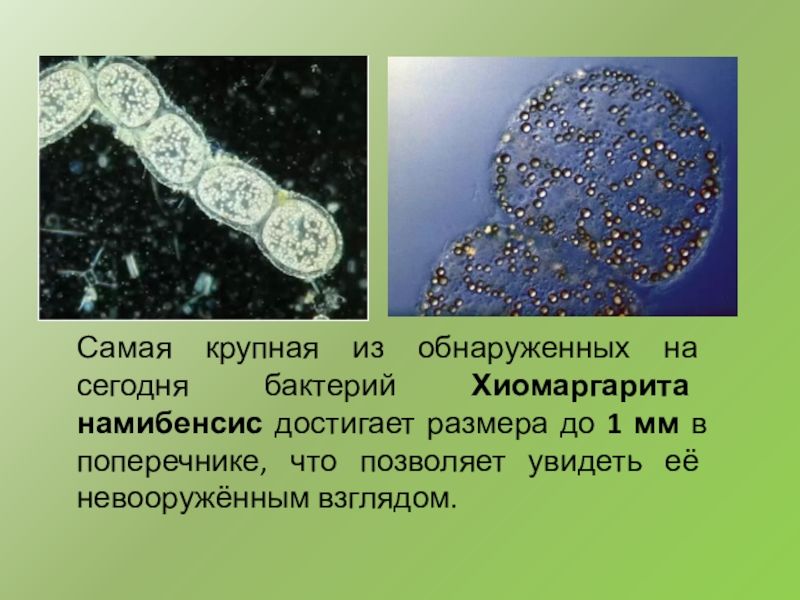 Самая крупная из обнаруженных на сегодня бактерий Хиомаргарита намибенсис достигает размера до 1 мм в поперечнике, что позволяет увидеть её невооружённым взглядом.